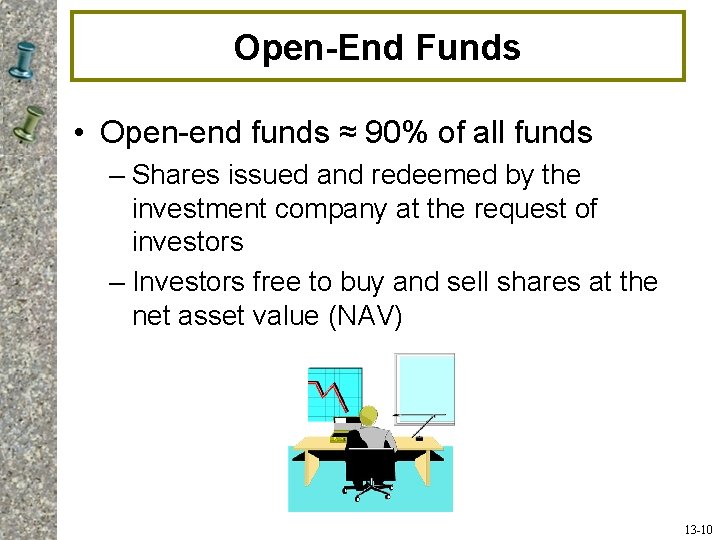 Open-End Funds

• Open-end funds ≈ 90% of all funds

– Shares issued and redeemed by the investment company at the request of investors

– Investors free to buy and sell shares at the net asset value (NAV)

13-10